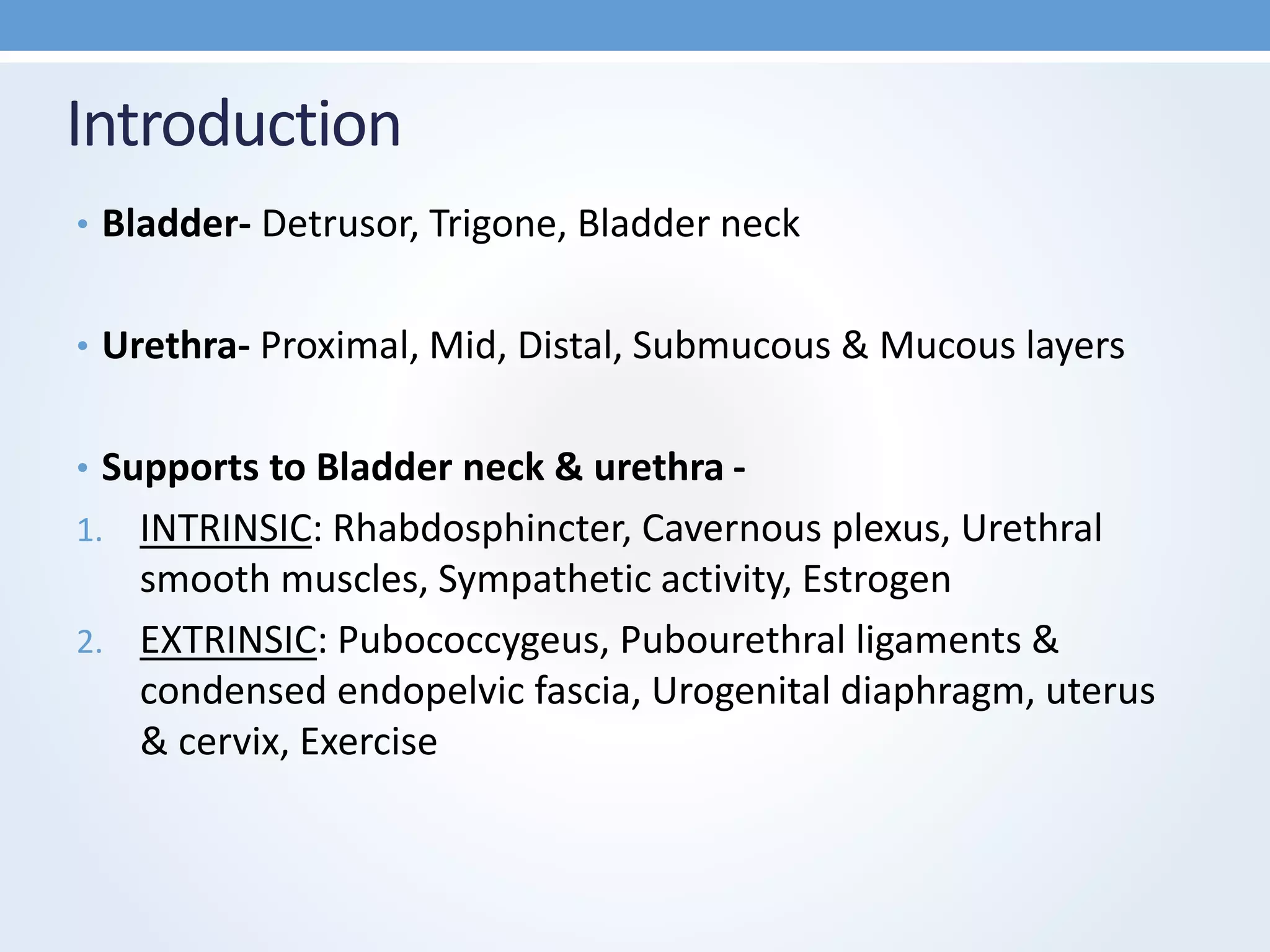 Introduction

• Bladder- Detrusor, Trigone, Bladder neck

• Urethra- Proximal, Mid, Distal, Submucous & Mucous layers

• Supports to Bladder neck & urethra -

1. INTRINSIC: Rhabdosphincter, Cavernous plexus, Urethral smooth muscles, Sympathetic activity, Estrogen
2. EXTRINSIC: Pubococcygeus, Pubourethral ligaments & condensed endopelvic fascia, Urogenital diaphragm, uterus & cervix, Exercise